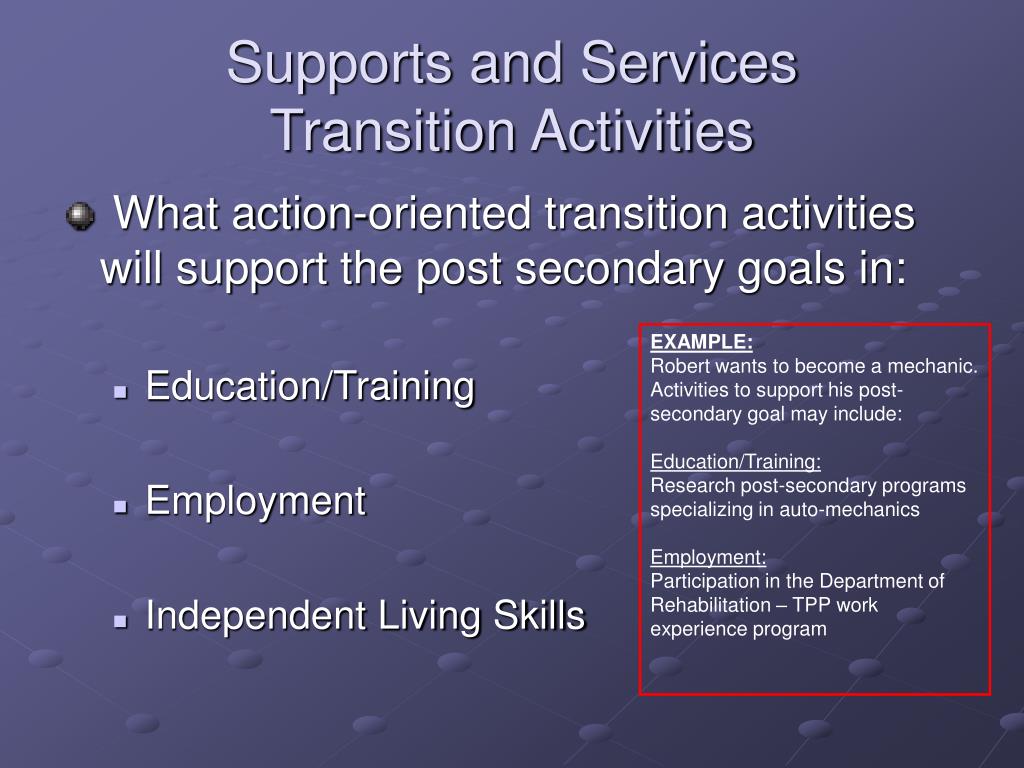 Supports and Services
Transition Activities

What action-oriented transition activities will support the post secondary goals in:

Education/Training

Employment

Independent Living Skills

EXAMPLE:
Robert wants to become a mechanic. Activities to support his post-secondary goal may include:

Education/Training:
Research post-secondary programs specializing in auto-mechanics

Employment:
Participation in the Department of Rehabilitation – TPP work experience program